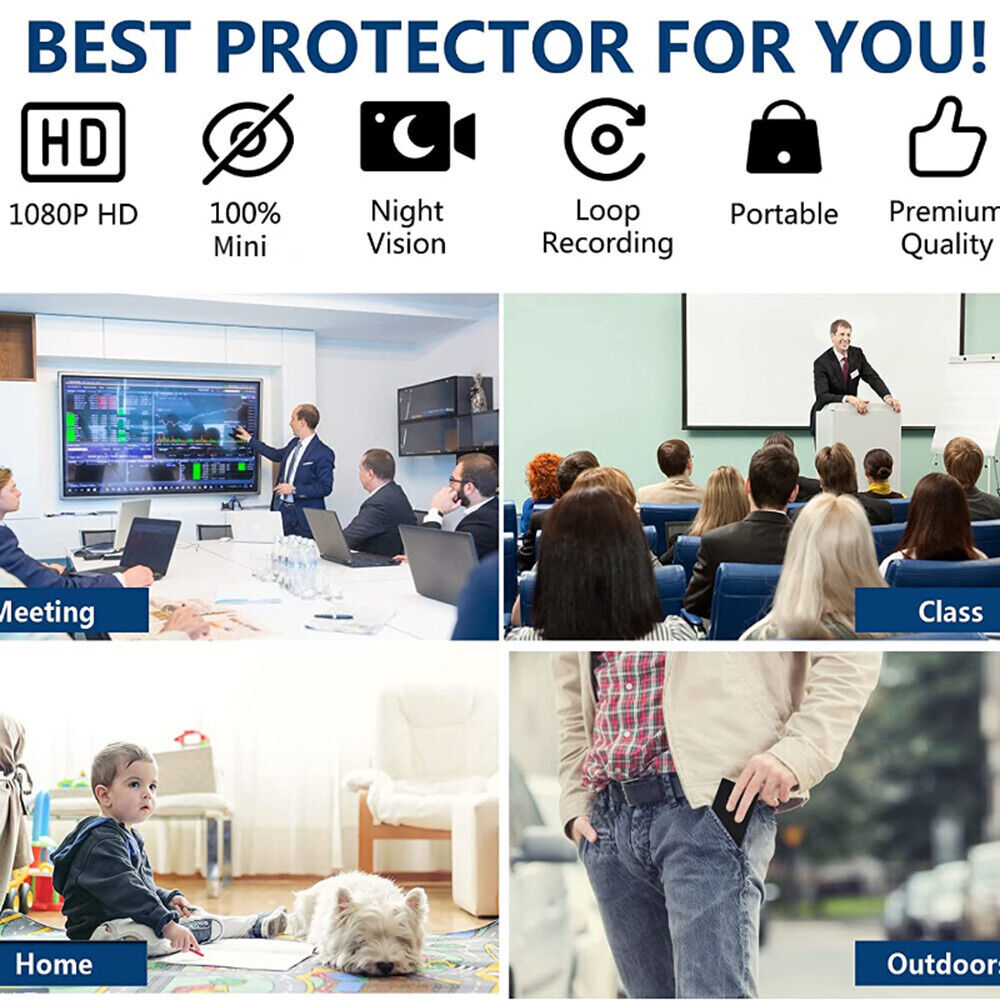 BEST PROTECTOR FOR YOU!

HD

1080P HD

100% Mini

Night Vision

Loop Recording

Portable

Premium Quality

Meeting

Class

Home

Outdoors